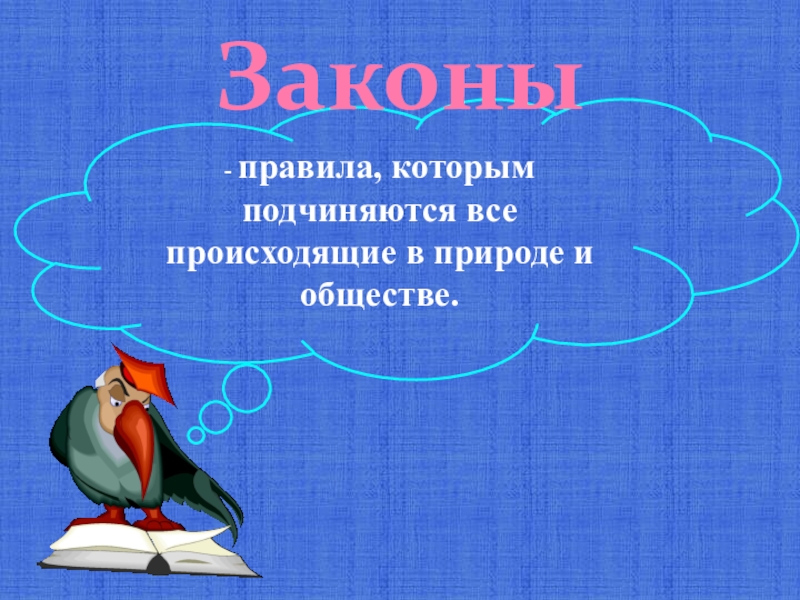 Законы

- правила, которым подчиняются все происходящие в природе и обществе.